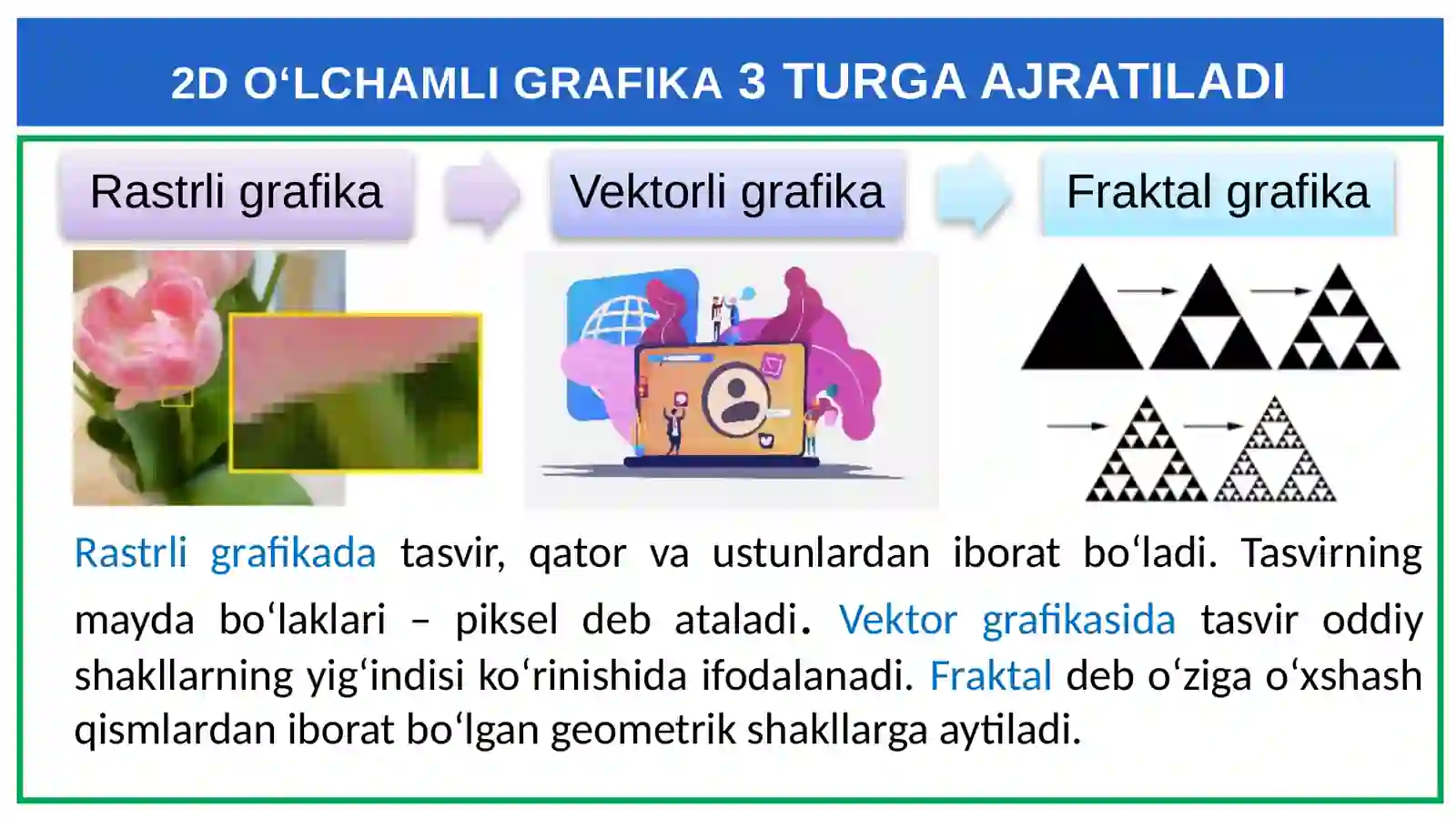 2D O‘LCHAMLI GRAFIKA 3 TURGA AJRATILADI

Rastrli grafika

Vektorli grafika

Fraktal grafika

Rastrli grafikada tasvir, qator va ustunlardan iborat bo‘ladi. Tasvirning mayda bo‘laklari – piksel deb ataladi. Vektor grafikasida tasvir oddiy shakllarning yig‘indisi ko‘rinishida ifodalanadi. Fraktal deb o‘ziga o‘xshash qismlardan iborat bo‘lgan geometrik shakllarga aytiladi.